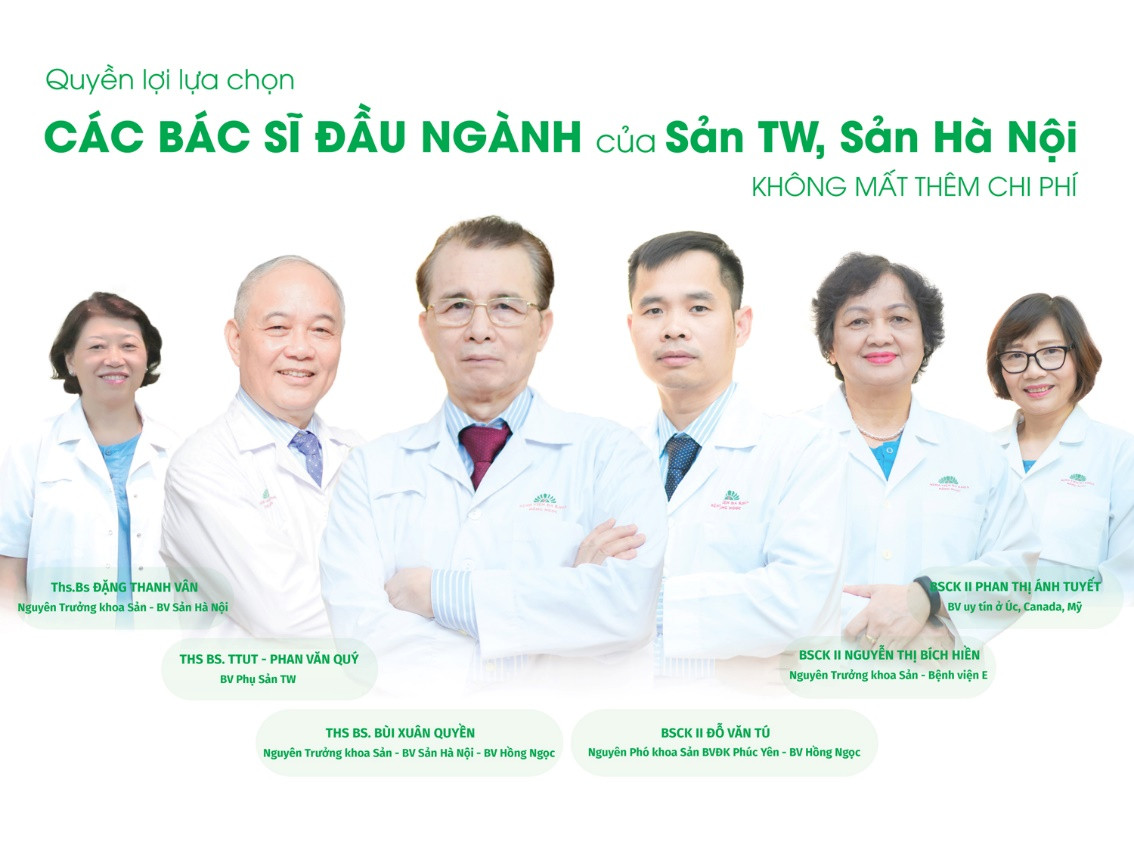 Quyền lợi lựa chọn

CÁC BÁC SĨ ĐẦU NGÀNH của Sản TW, Sản Hà Nội

KHÔNG MẤT THÊM CHI PHÍ

Ths.Bs ĐẶNG THANH VÂN
Nguyên Trưởng khoa Sản - BV Sản Hà Nội

THS BS. TTUT - PHAN VĂN QUÝ
BV Phụ Sản TW

THS BS. BÙI XUÂN QUYỀN
Nguyên Trưởng khoa Sản - BV Sản Hà Nội - BV Hồng Ngọc

BSCK II ĐỖ VĂN TÚ
Nguyên Phó khoa Sản BVĐK Phúc Yên - BV Hồng Ngọc

BSCK II NGUYỄN THỊ BÍCH HIỀN
Nguyên Trưởng khoa Sản - Bệnh viện E

BSCK II PHAN THỊ ÁNH TUYẾT
BV uy tín ở Úc, Canada, Mỹ